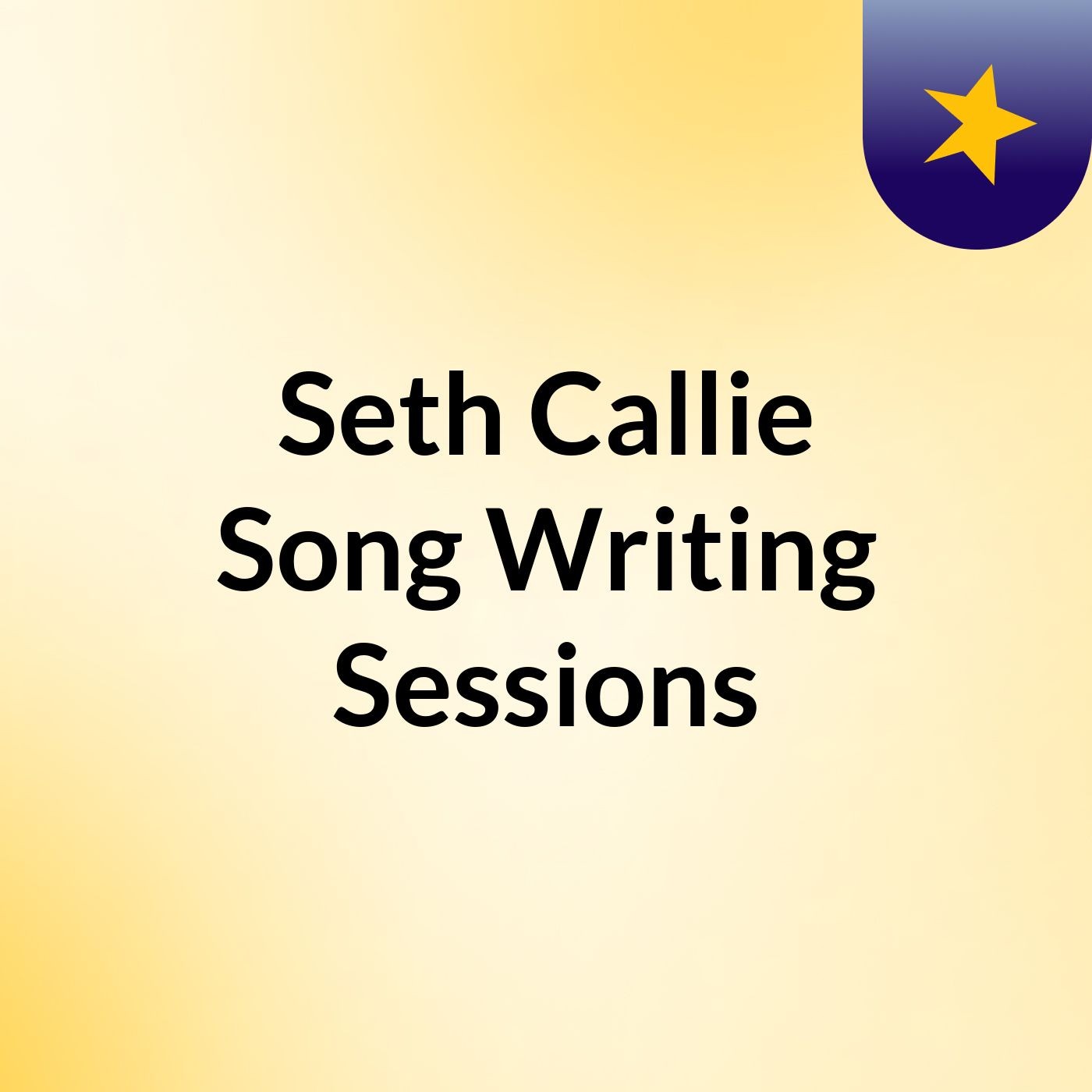 Seth Callie Song Writing Sessions